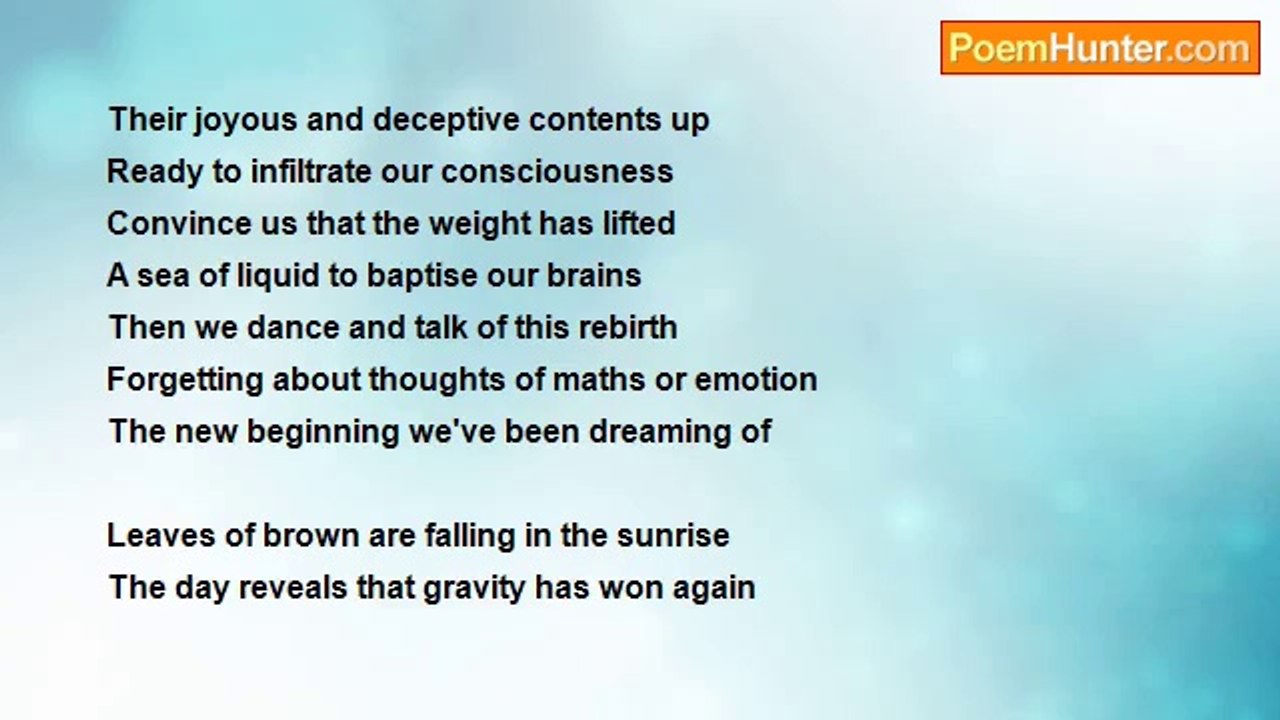 PoemHunter.com

Their joyous and deceptive contents up
Ready to infiltrate our consciousness
Convince us that the weight has lifted
A sea of liquid to baptise our brains
Then we dance and talk of this rebirth
Forgetting about thoughts of maths or emotion
The new beginning we've been dreaming of

Leaves of brown are falling in the sunrise
The day reveals that gravity has won again